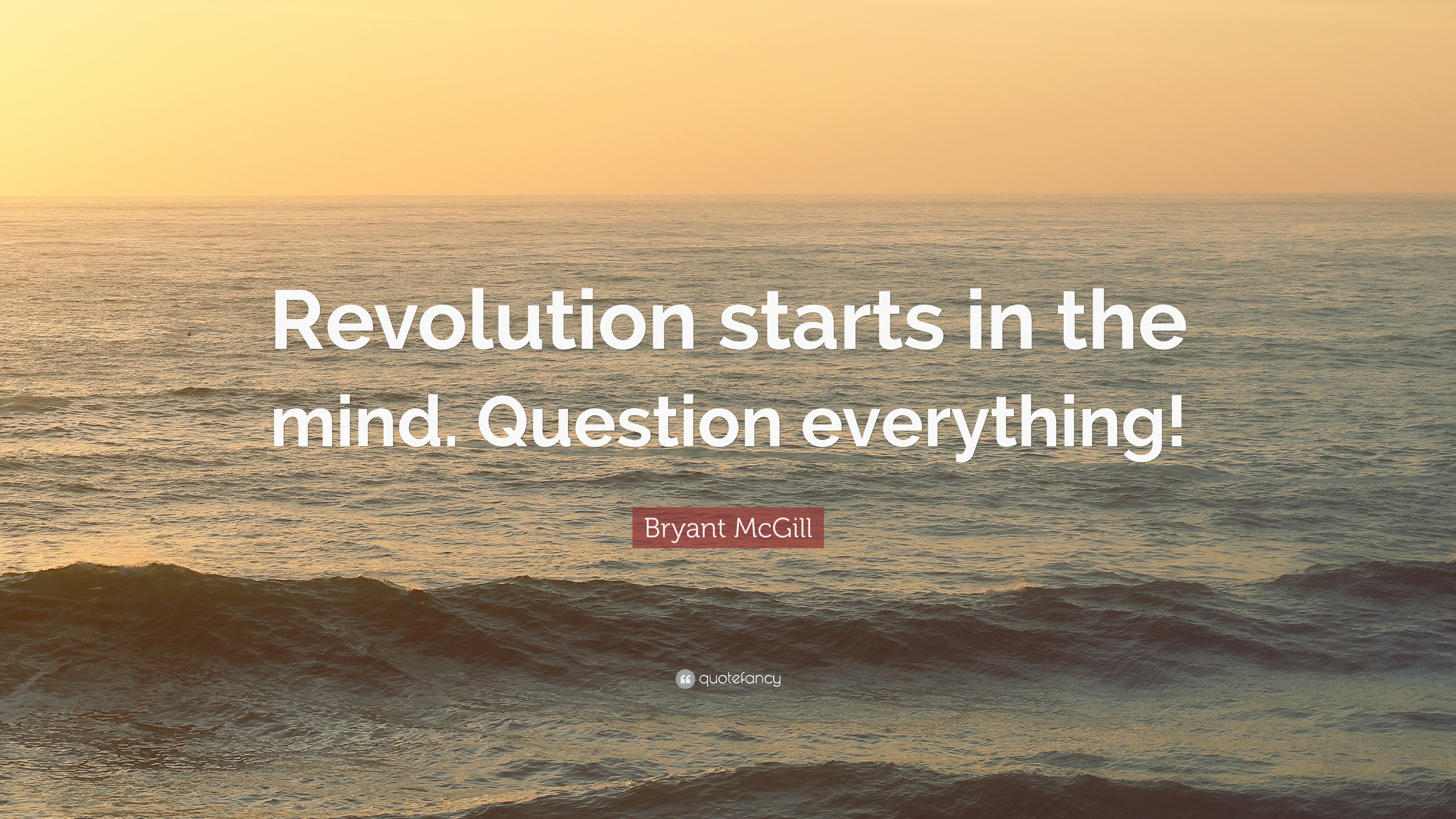 Revolution starts in the mind. Question everything!

Bryant McGill

quotefancy